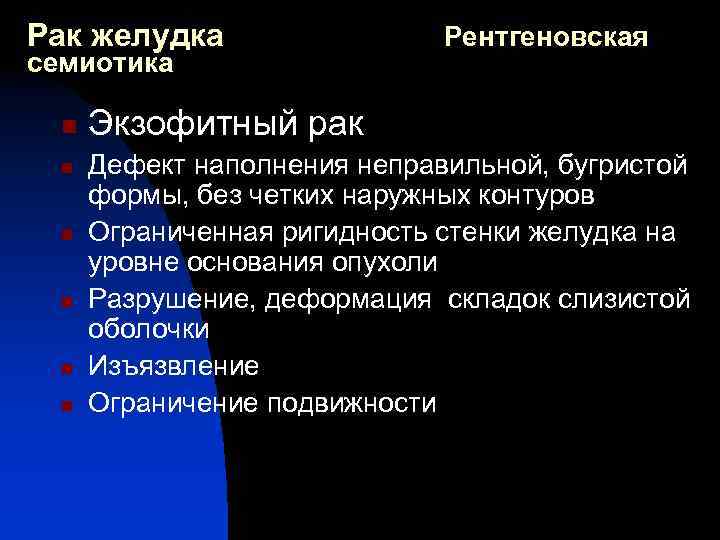 Рак желудка Рентгеновская семиотика

Экзофитный рак

Дефект наполнения неправильной, бугристой формы, без четких наружных контуров

Ограниченная ригидность стенки желудка на уровне основания опухоли

Разрушение, деформация складок слизистой оболочки

Изъязвление

Ограничение подвижности